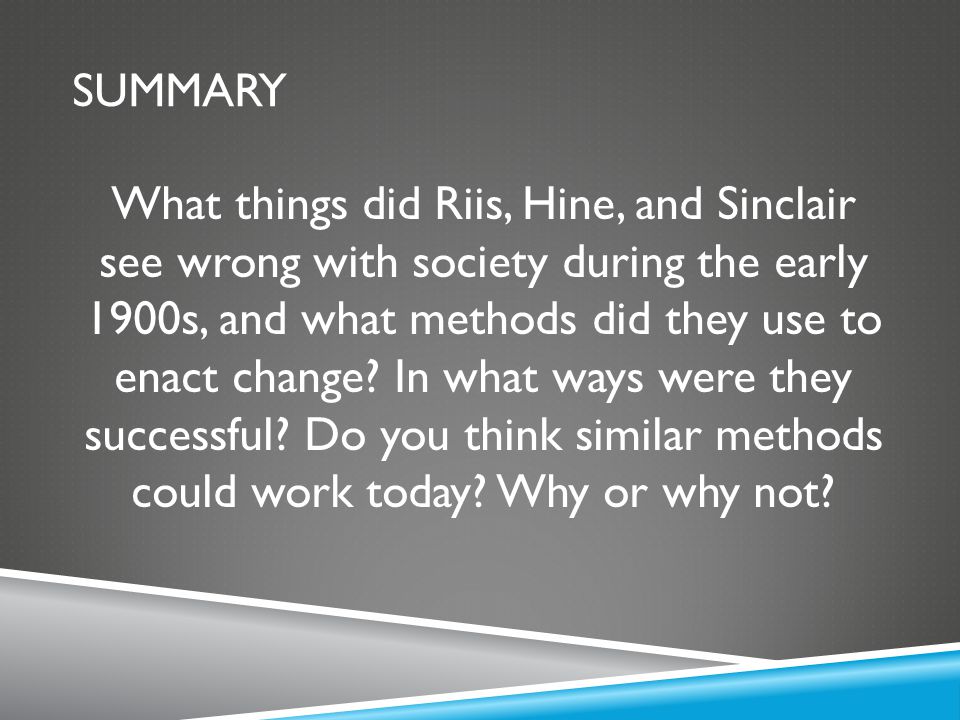 SUMMARY

What things did Riis, Hine, and Sinclair see wrong with society during the early 1900s, and what methods did they use to enact change? In what ways were they successful? Do you think similar methods could work today? Why or why not?